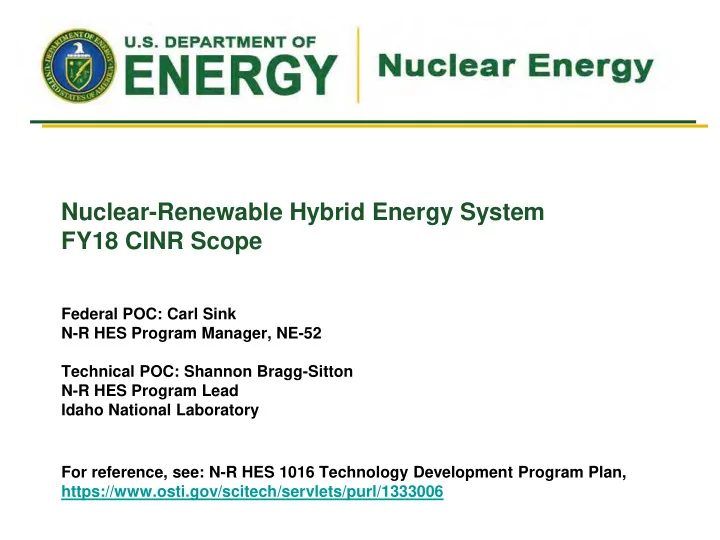 DEPARTMENT OF ENERGY UNITED STATES OF AMERICA

U.S. DEPARTMENT OF ENERGY

Nuclear Energy

Nuclear-Renewable Hybrid Energy System
FY18 CINR Scope

Federal POC: Carl Sink
N-R HES Program Manager, NE-52

Technical POC: Shannon Bragg-Sitton
N-R HES Program Lead
Idaho National Laboratory

For reference, see: N-R HES 1016 Technology Development Program Plan, https://www.osti.gov/scitech/servlets/purl/1333006